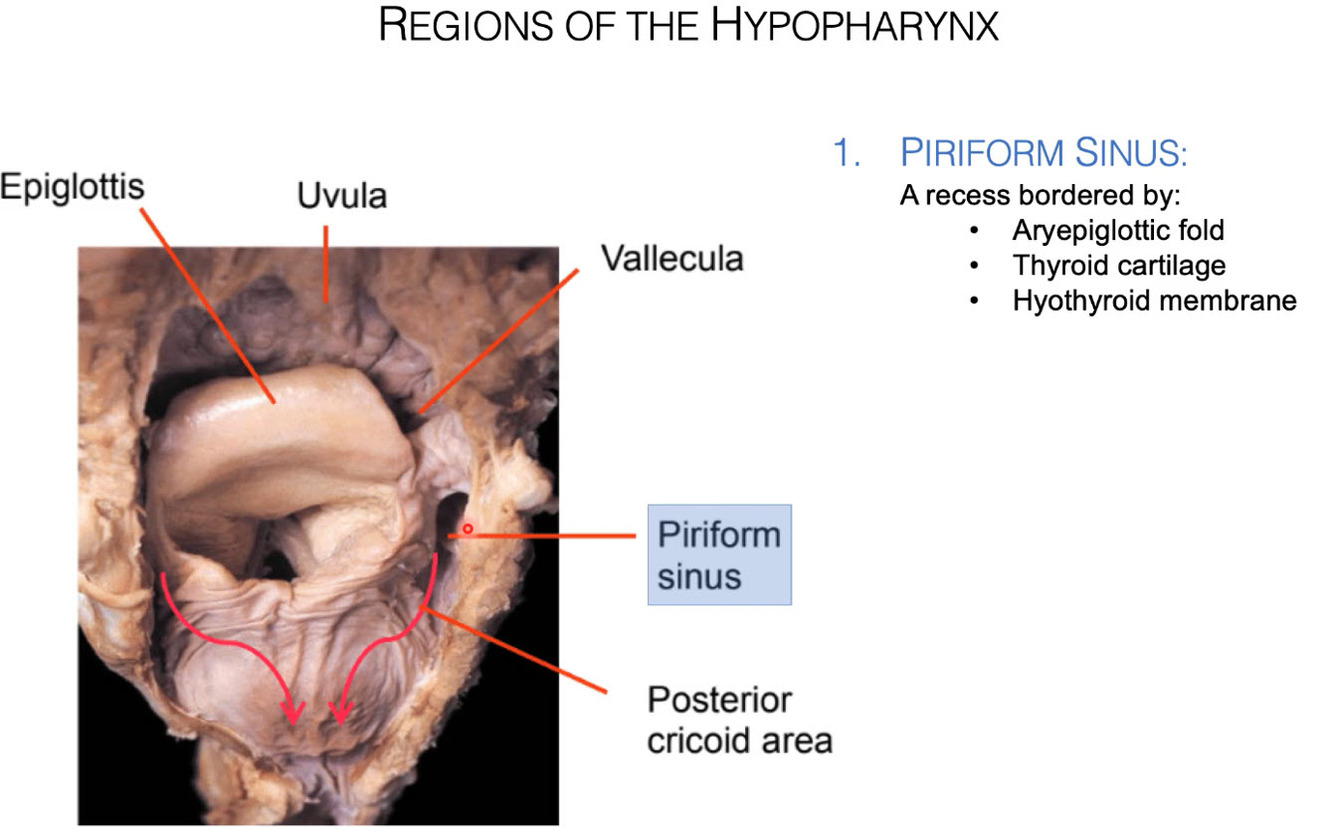 REGIONS OF THE HYPOPHARYNX

Epiglottis

Uvula

Vallecula

Piriform sinus

Posterior cricoid area

1. PIRIFORM SINUS:
A recess bordered by:
• Aryepiglottic fold
• Thyroid cartilage
• Hyothyroid membrane